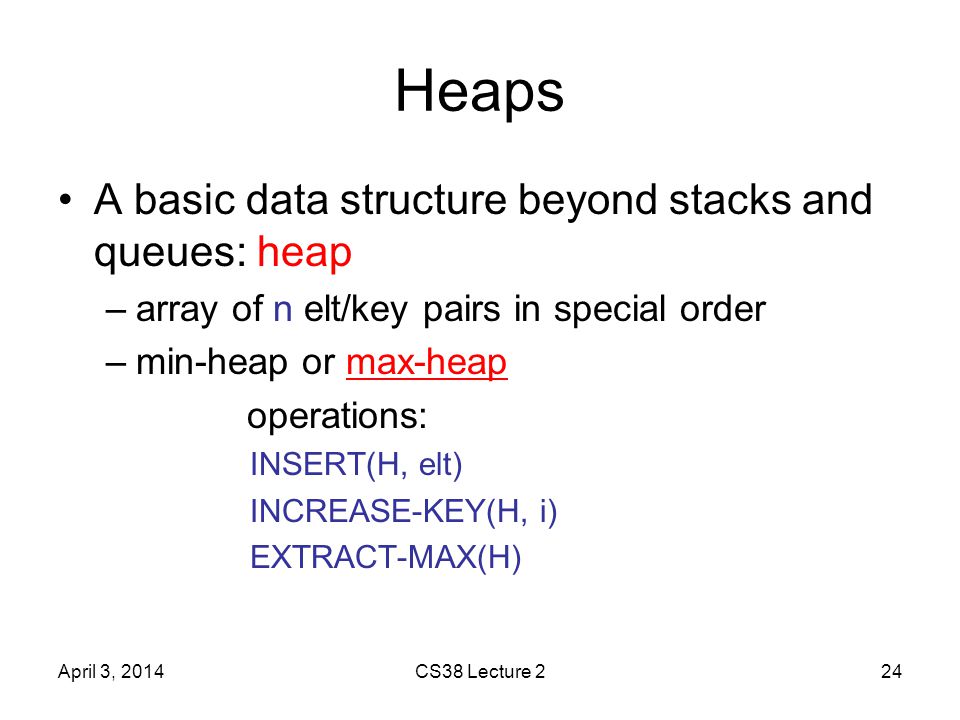 Heaps

• A basic data structure beyond stacks and queues: heap

– array of n elt/key pairs in special order

– min-heap or max-heap

operations:

INSERT(H, elt)

INCREASE-KEY(H, i)

EXTRACT-MAX(H)

April 3, 2014

CS38 Lecture 2

24